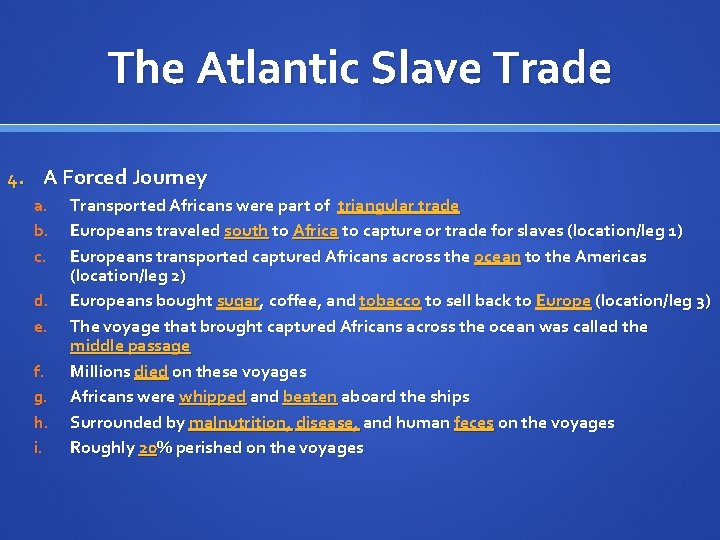 The Atlantic Slave Trade

4. A Forced Journey
a. Transported Africans were part of triangular trade
b. Europeans traveled south to Africa to capture or trade for slaves (location/leg 1)
c. Europeans transported captured Africans across the ocean to the Americas (location/leg 2)
d. Europeans bought sugar, coffee, and tobacco to sell back to Europe (location/leg 3)
e. The voyage that brought captured Africans across the ocean was called the middle passage
f. Millions died on these voyages
g. Africans were whipped and beaten aboard the ships
h. Surrounded by malnutrition, disease, and human feces on the voyages
i. Roughly 20% perished on the voyages